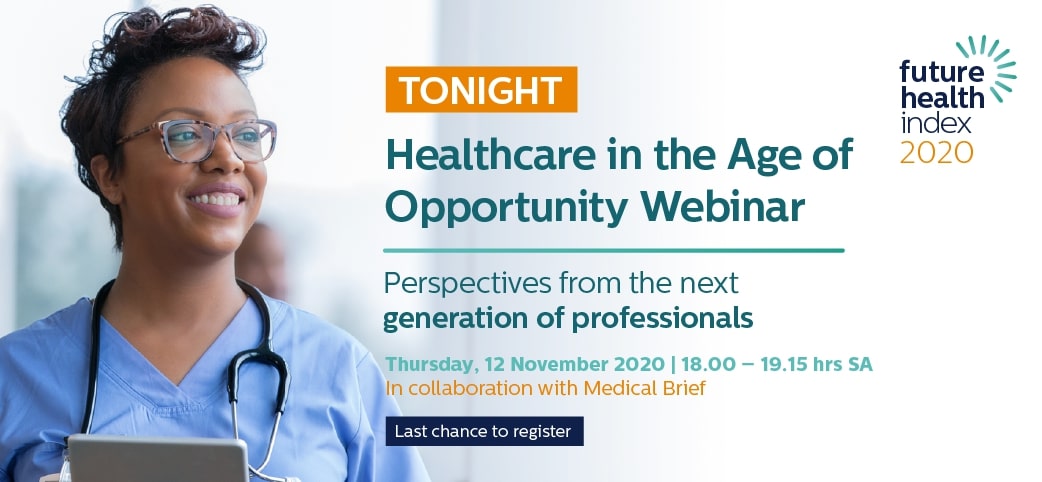 TONIGHT

Healthcare in the Age of Opportunity Webinar

Perspectives from the next generation of professionals

Thursday, 12 November 2020 | 18.00 – 19.15 hrs SA

In collaboration with Medical Brief

Last chance to register

future health index 2020